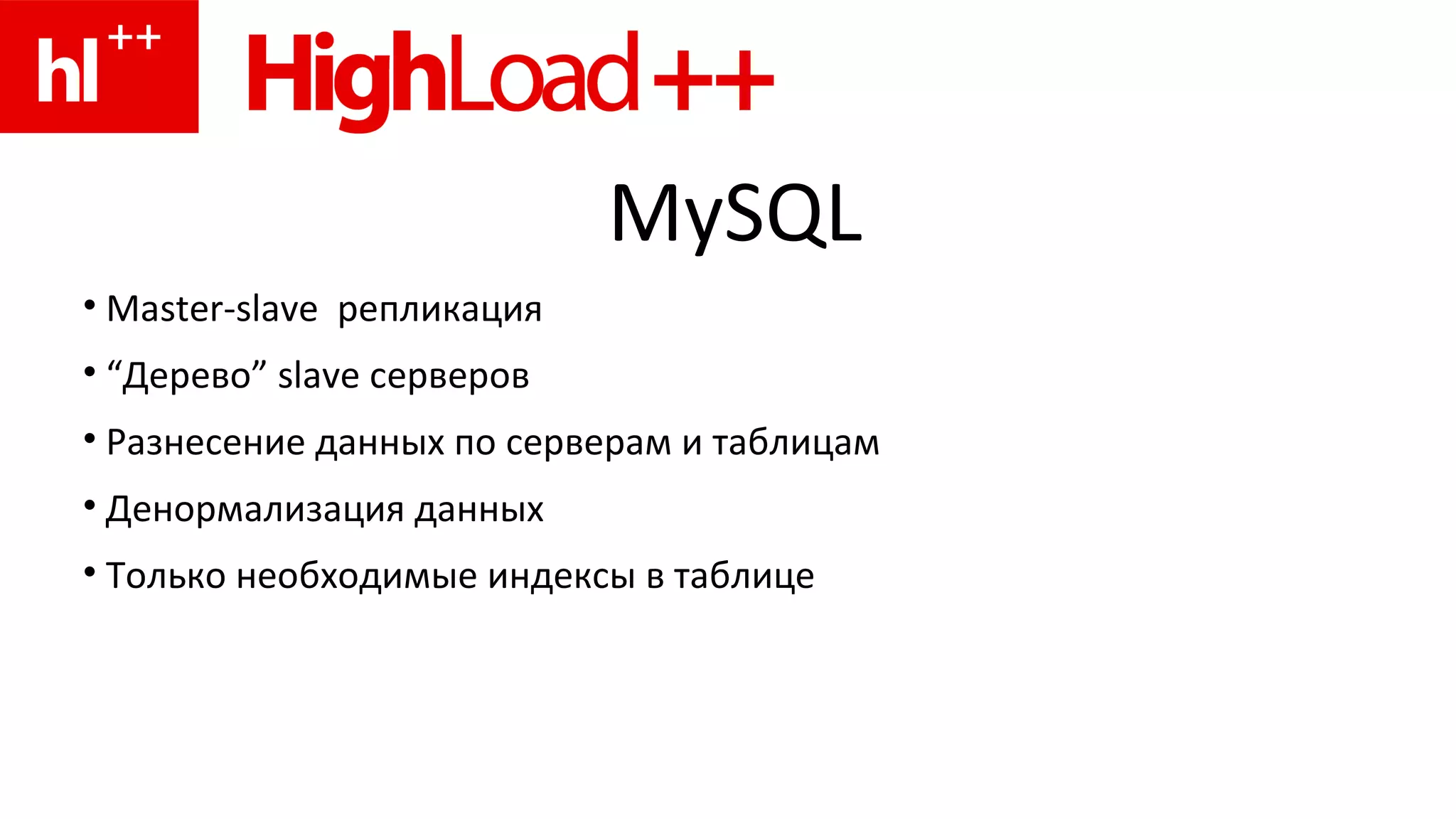 hl++

HighLoad++

MySQL

• Master-slave репликация
• “Дерево” slave серверов
• Разнесение данных по серверам и таблицам
• Денормализация данных
• Только необходимые индексы в таблице